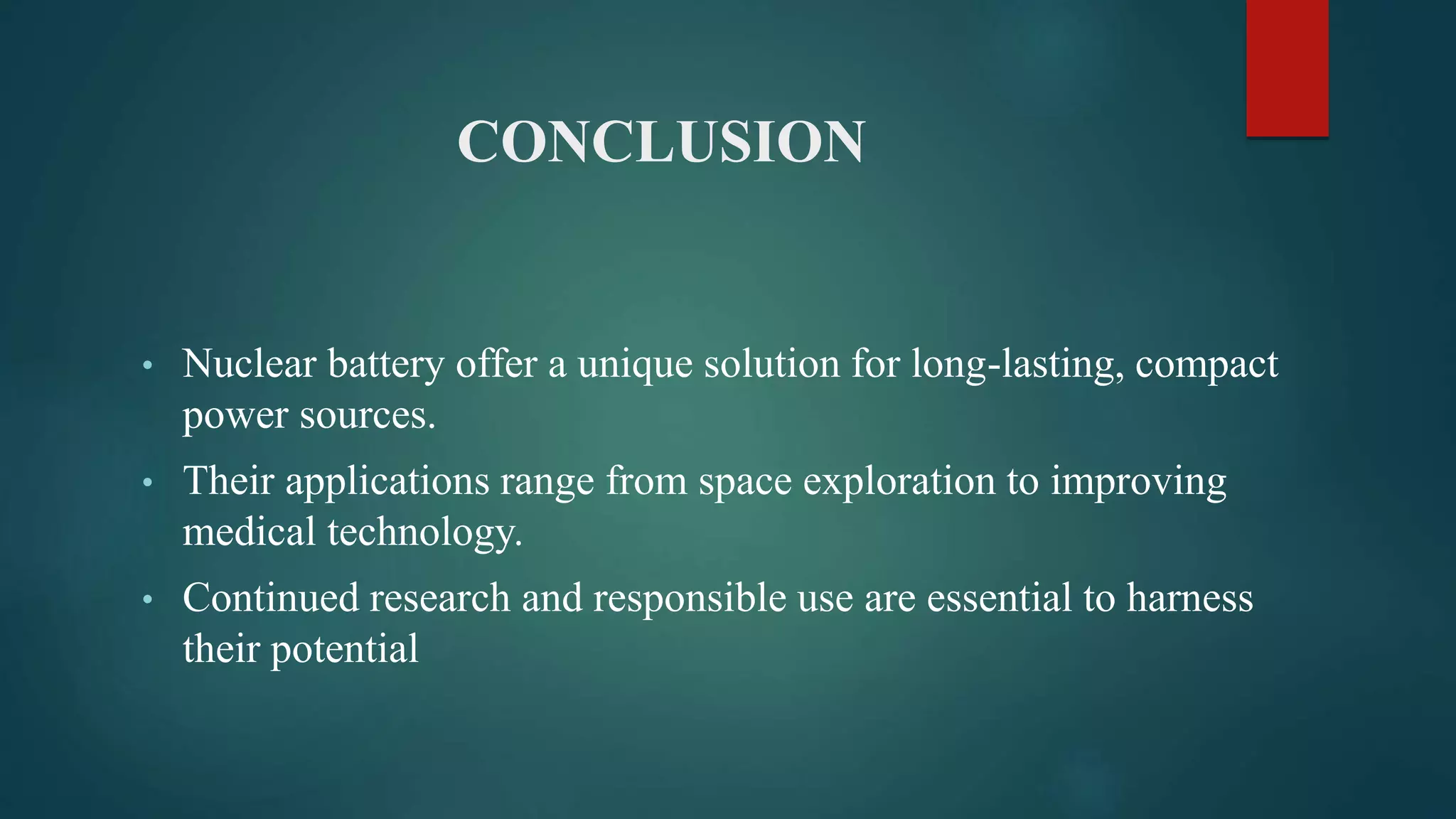 CONCLUSION

• Nuclear battery offer a unique solution for long-lasting, compact power sources.
• Their applications range from space exploration to improving medical technology.
• Continued research and responsible use are essential to harness their potential